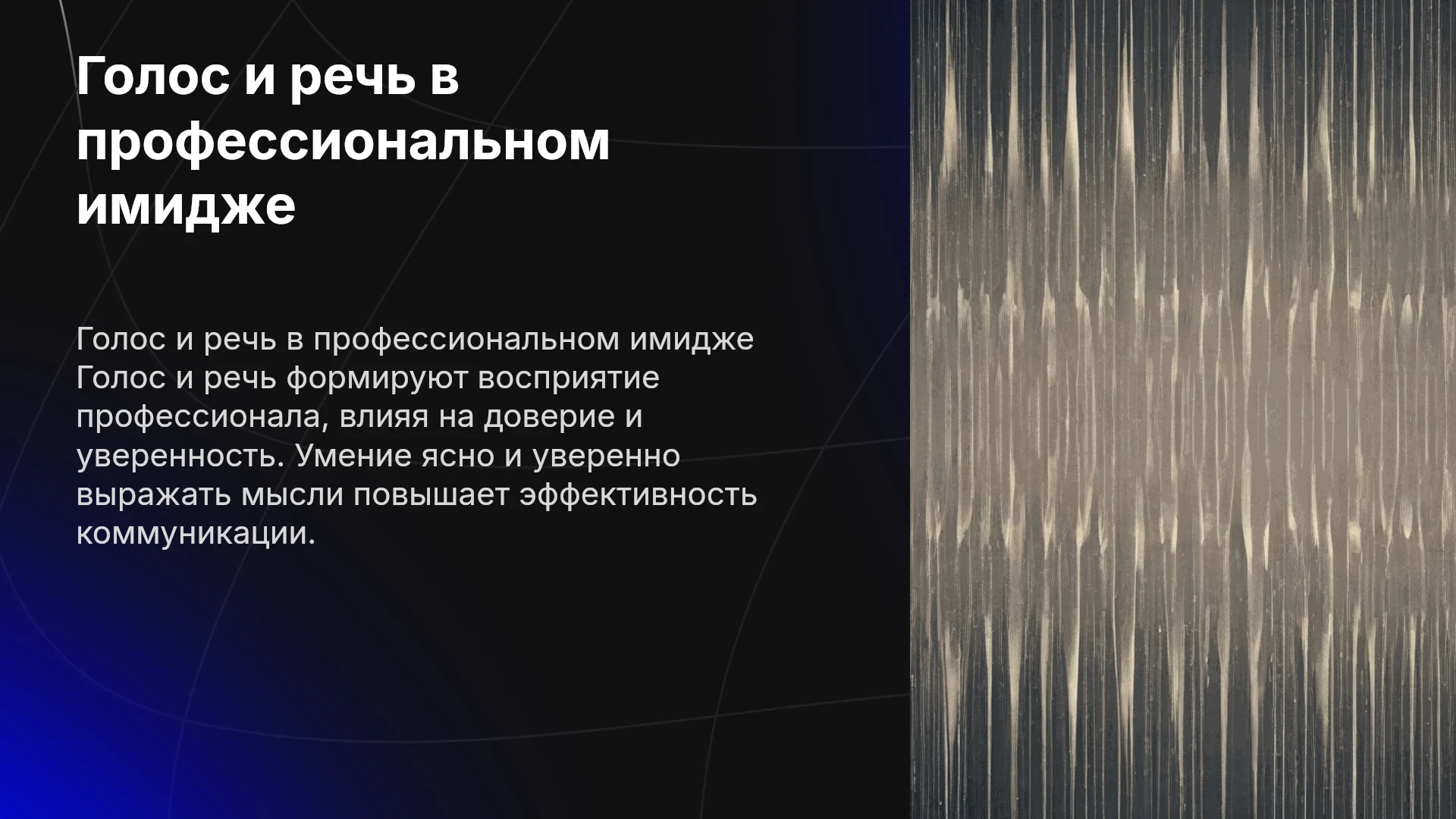 Голос и речь в профессиональном имидже

Голос и речь в профессиональном имидже Голос и речь формируют восприятие профессионала, влияя на доверие и уверенность. Умение ясно и уверенно выражать мысли повышает эффективность коммуникации.